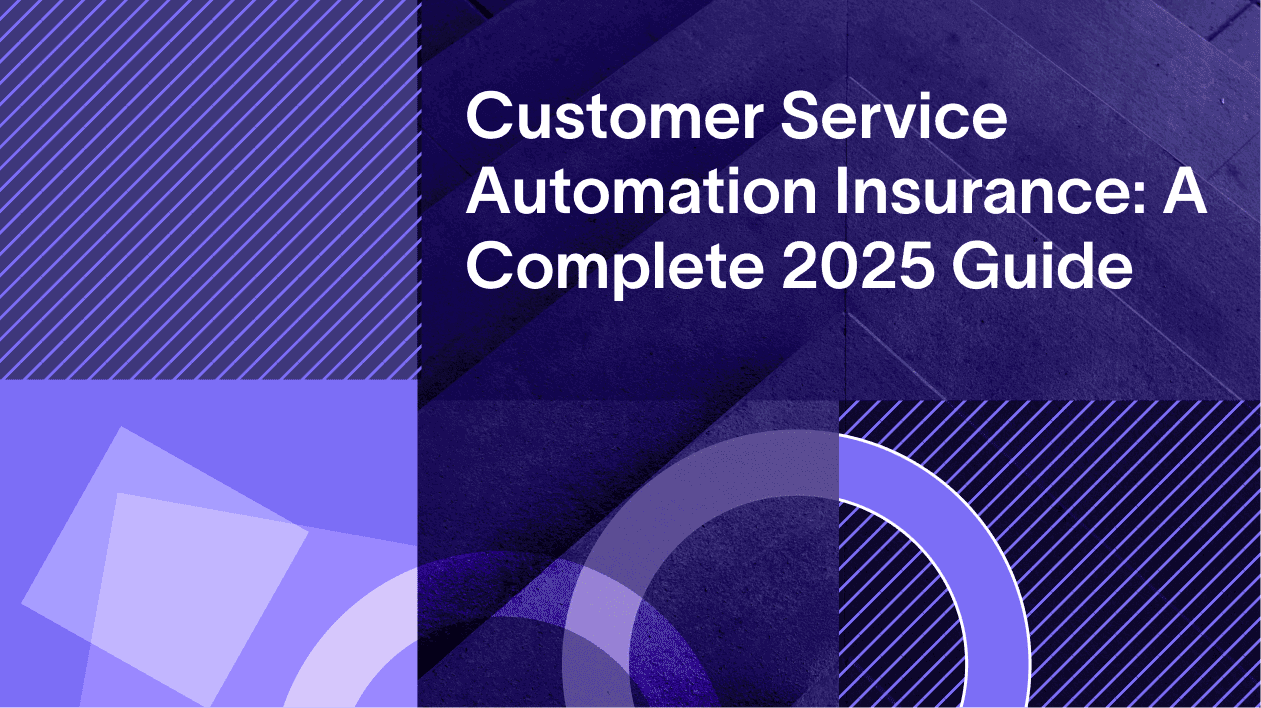 Customer Service Automation Insurance: A Complete 2025 Guide